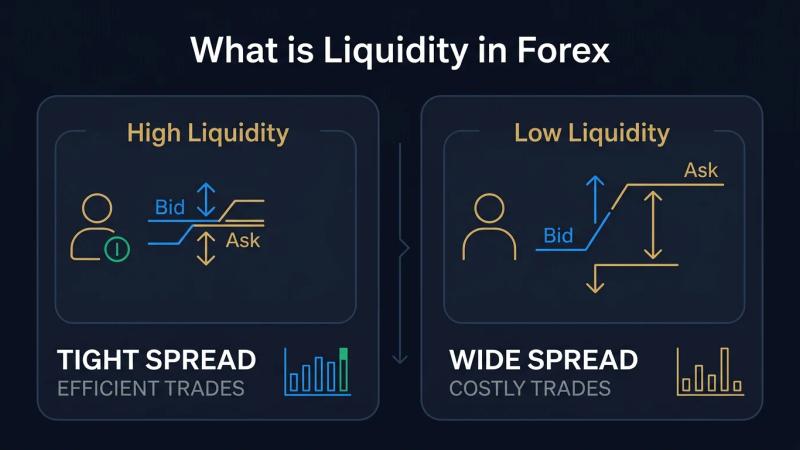 What is Liquidity in Forex

High Liquidity

Bid

Ask

TIGHT SPREAD

EFFICIENT TRADES

Low Liquidity

Ask

Bid

WIDE SPREAD

COSTLY TRADES